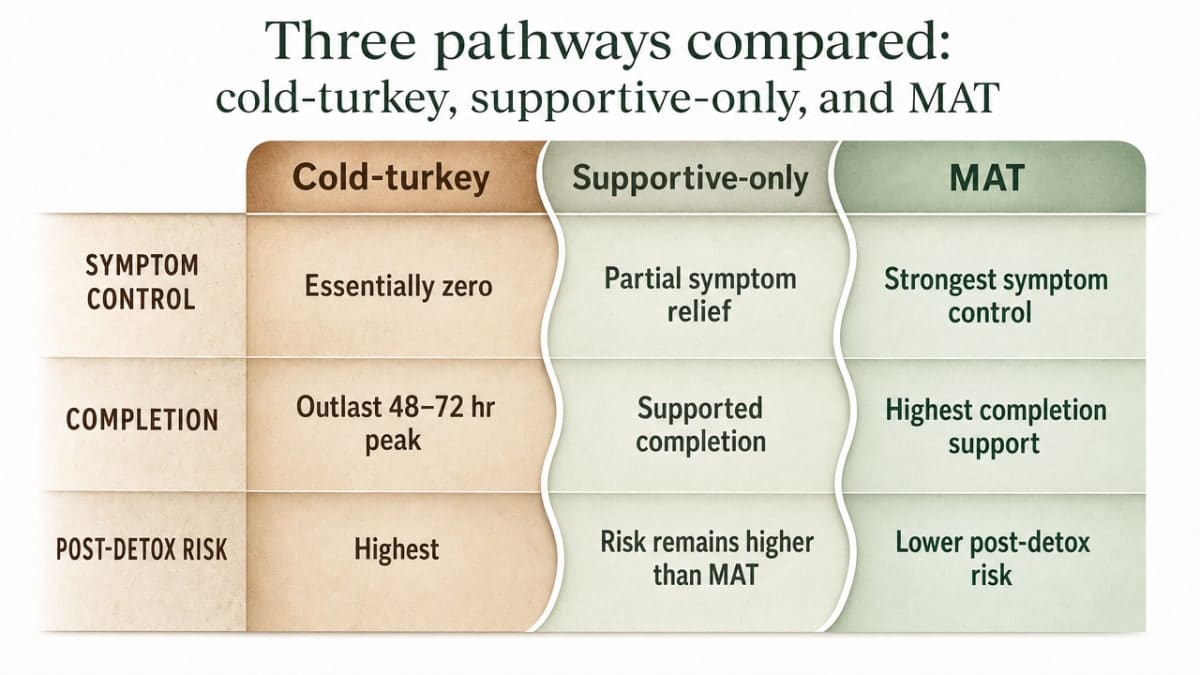 Three pathways compared:
cold-turkey, supportive-only, and MAT

| | Cold-turkey | Supportive-only | MAT |
|---|---|---|---|
| SYMPTOM CONTROL | Essentially zero | Partial symptom relief | Strongest symptom control |
| COMPLETION | Outlast 48–72 hr peak | Supported completion | Highest completion support |
| POST-DETOX RISK | Highest | Risk remains higher than MAT | Lower post-detox risk |